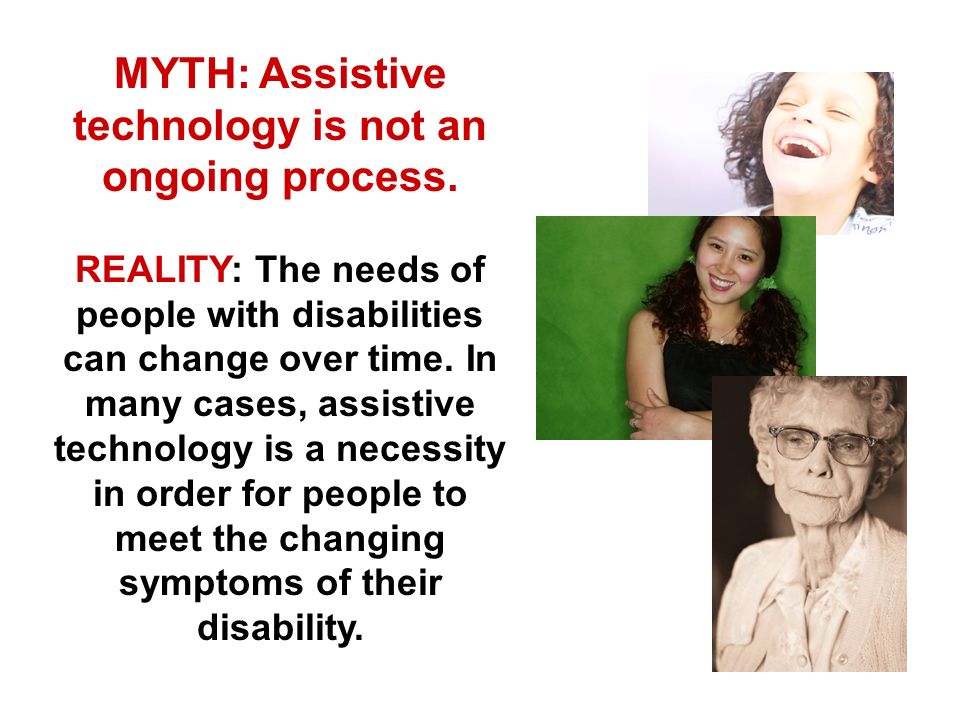 MYTH: Assistive technology is not an ongoing process.

REALITY: The needs of people with disabilities can change over time. In many cases, assistive technology is a necessity in order for people to meet the changing symptoms of their disability.